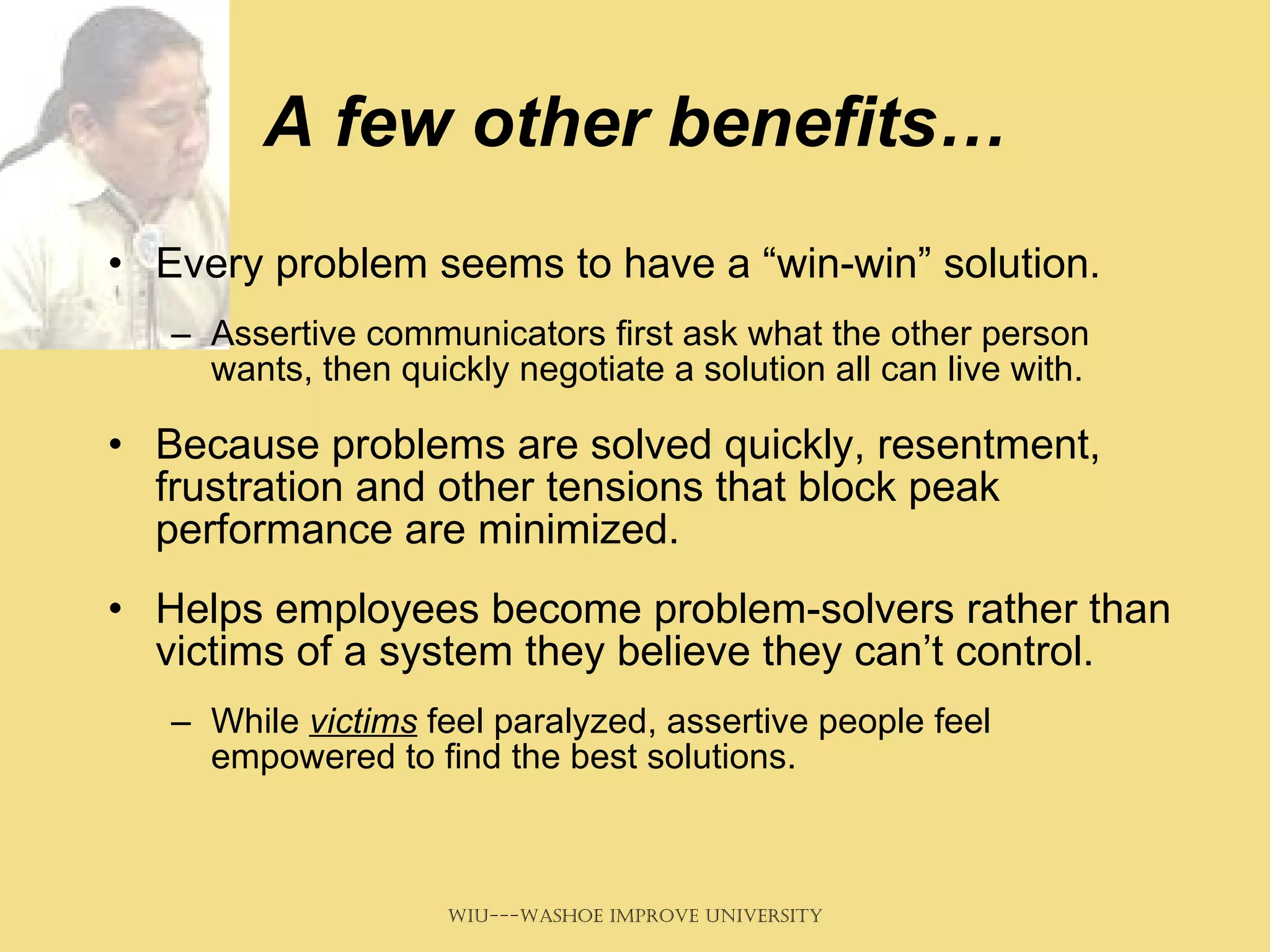 A few other benefits…

• Every problem seems to have a “win-win” solution.

– Assertive communicators first ask what the other person wants, then quickly negotiate a solution all can live with.

• Because problems are solved quickly, resentment, frustration and other tensions that block peak performance are minimized.

• Helps employees become problem-solvers rather than victims of a system they believe they can’t control.

– While victims feel paralyzed, assertive people feel empowered to find the best solutions.

WIU---WASHOE IMPROVE UNIVERSITY